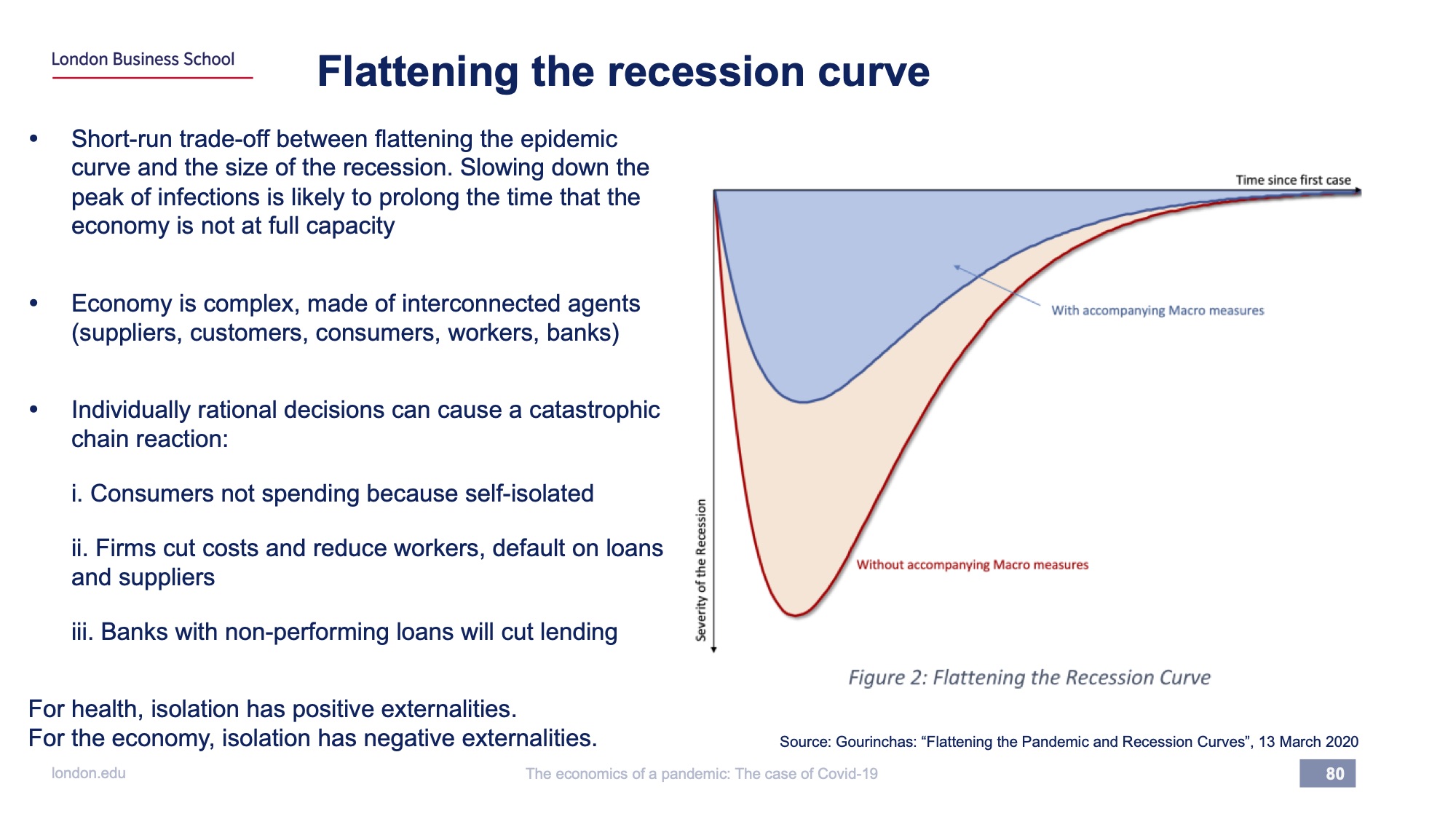 London Business School

Flattening the recession curve

• Short-run trade-off between flattening the epidemic curve and the size of the recession. Slowing down the peak of infections is likely to prolong the time that the economy is not at full capacity

• Economy is complex, made of interconnected agents (suppliers, customers, consumers, workers, banks)

• Individually rational decisions can cause a catastrophic chain reaction:

i. Consumers not spending because self-isolated

ii. Firms cut costs and reduce workers, default on loans and suppliers

iii. Banks with non-performing loans will cut lending

For health, isolation has positive externalities.
For the economy, isolation has negative externalities.

Time since first case

With accompanying Macro measures

Without accompanying Macro measures

Severity of the Recession

Figure 2: Flattening the Recession Curve

Source: Gourinchas: "Flattening the Pandemic and Recession Curves", 13 March 2020

london.edu

The economics of a pandemic: The case of Covid-19

80